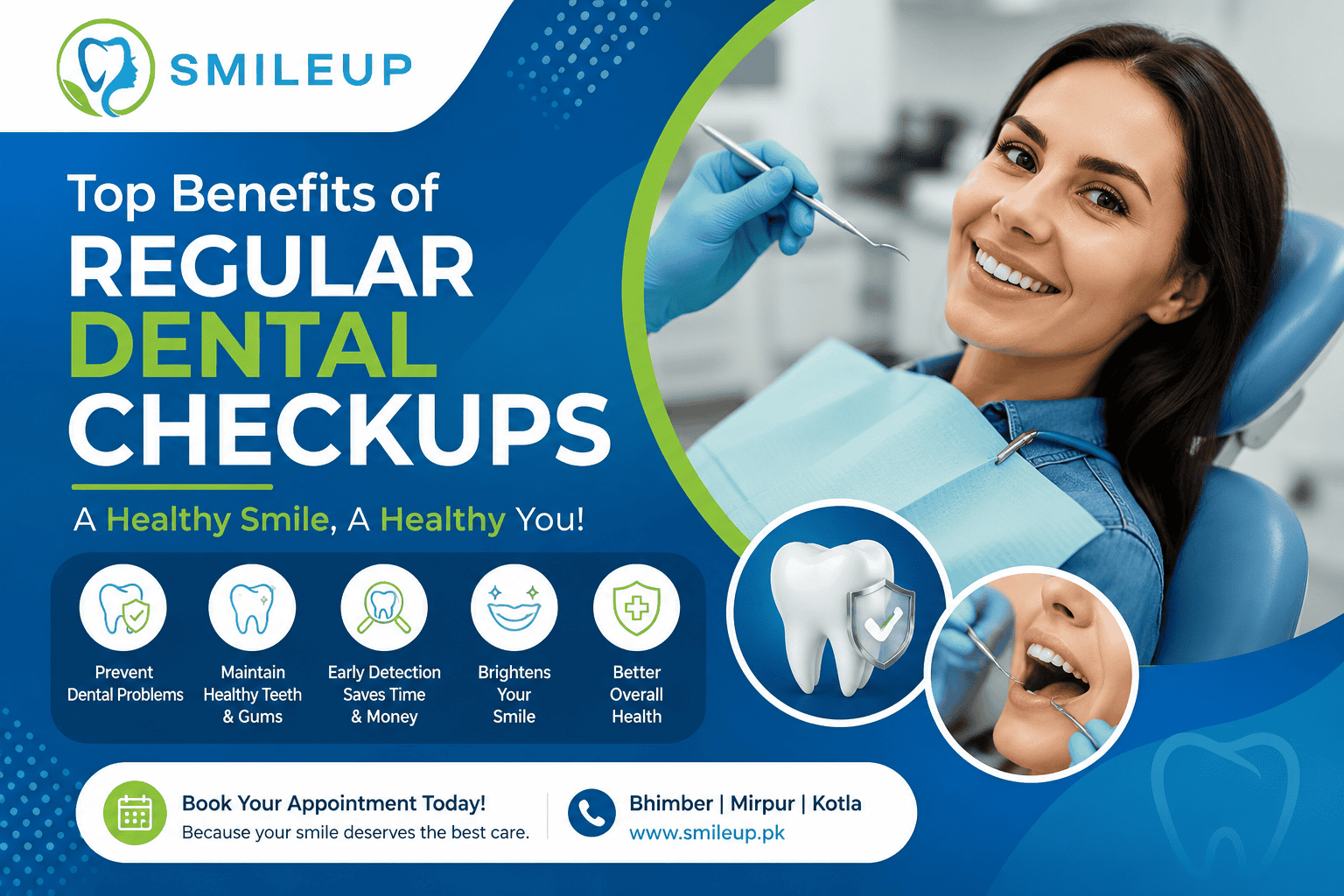 SMILEUP

Top Benefits of
REGULAR
DENTAL
CHECKUPS

A Healthy Smile, A Healthy You!

Prevent Dental Problems

Maintain Healthy Teeth & Gums

Early Detection Saves Time & Money

Brightens Your Smile

Better Overall Health

Book Your Appointment Today!
Because your smile deserves the best care.

Bhimber | Mirpur | Kotla
www.smileup.pk